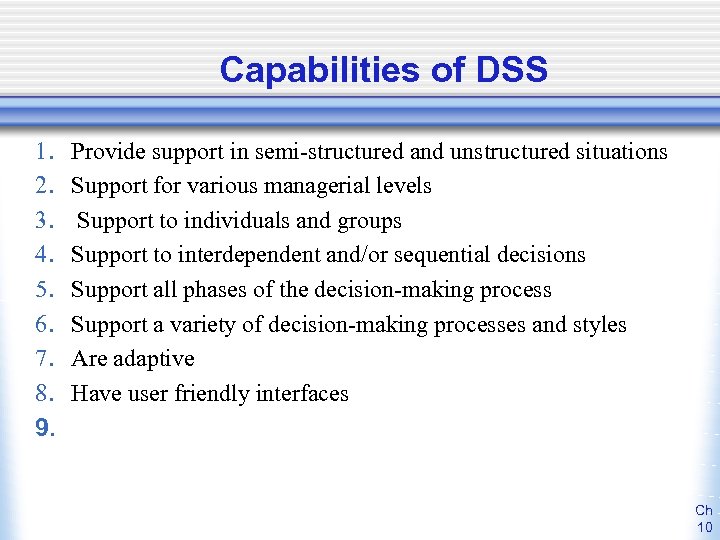 Capabilities of DSS

1. Provide support in semi-structured and unstructured situations
2. Support for various managerial levels
3. Support to individuals and groups
4. Support to interdependent and/or sequential decisions
5. Support all phases of the decision-making process
6. Support a variety of decision-making processes and styles
7. Are adaptive
8. Have user friendly interfaces
9.

Ch 10